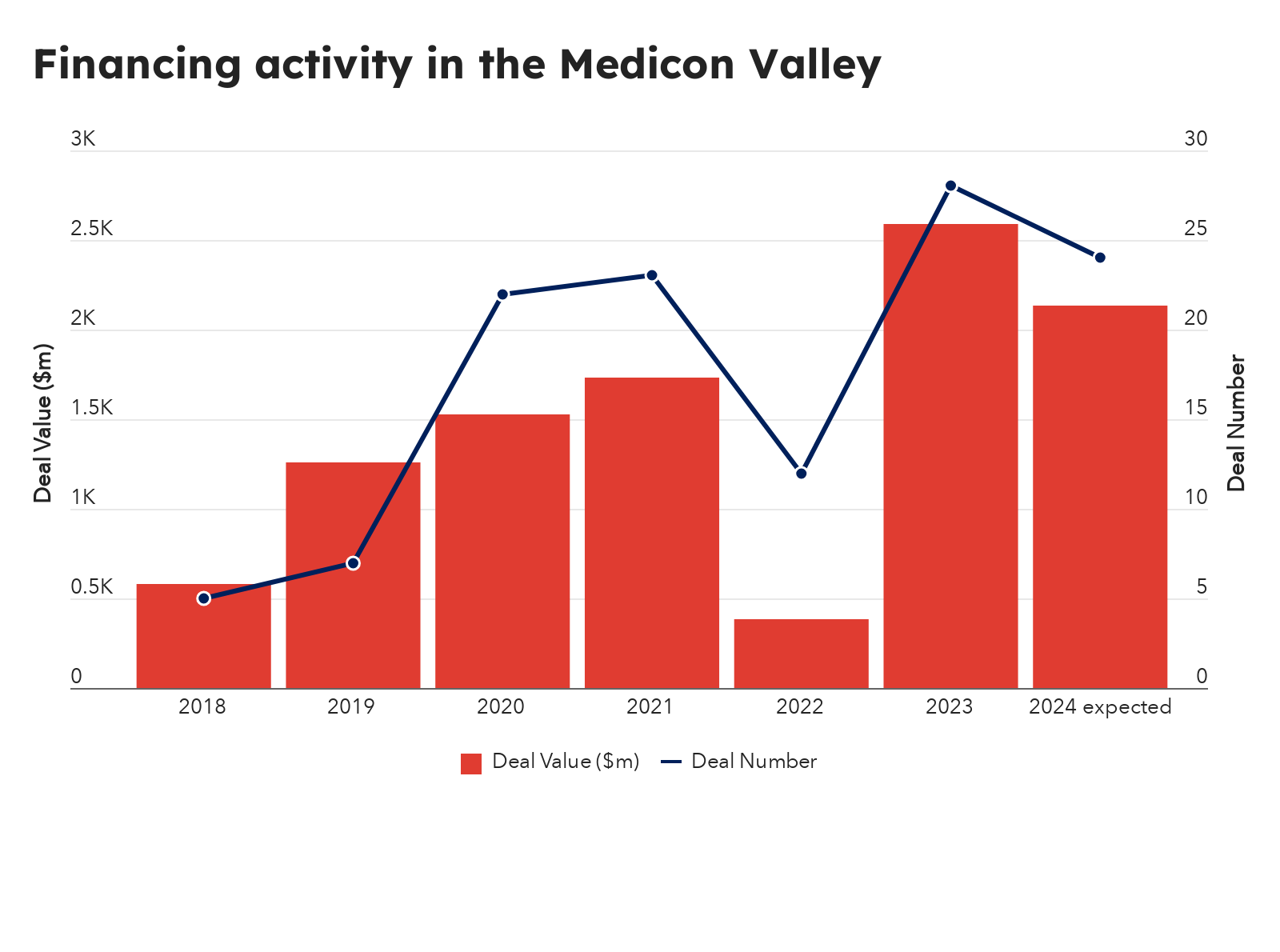 Financing activity in the Medicon Valley

Deal Value ($m)

3K
2.5K
2K
1.5K
1K
0.5K
0

Deal Number

30
25
20
15
10
5
0

2018
2019
2020
2021
2022
2023
2024 expected

Deal Value ($m)
Deal Number